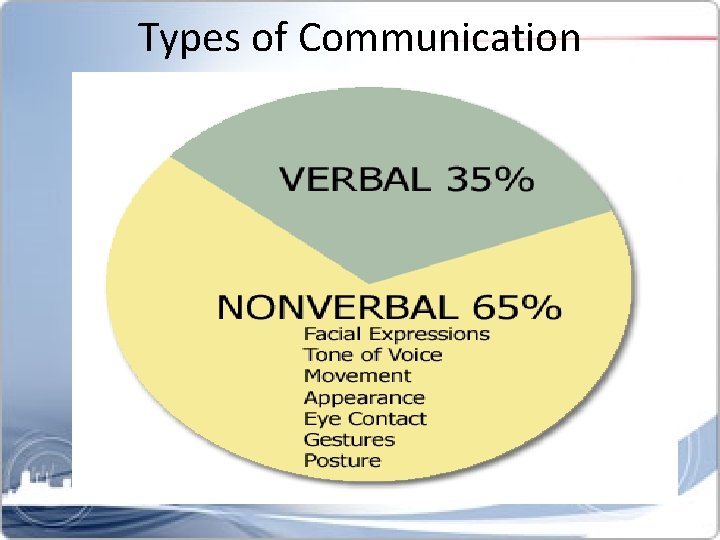 Types of Communication

VERBAL 35%

NONVERBAL 65%
Facial Expressions
Tone of Voice
Movement
Appearance
Eye Contact
Gestures
Posture